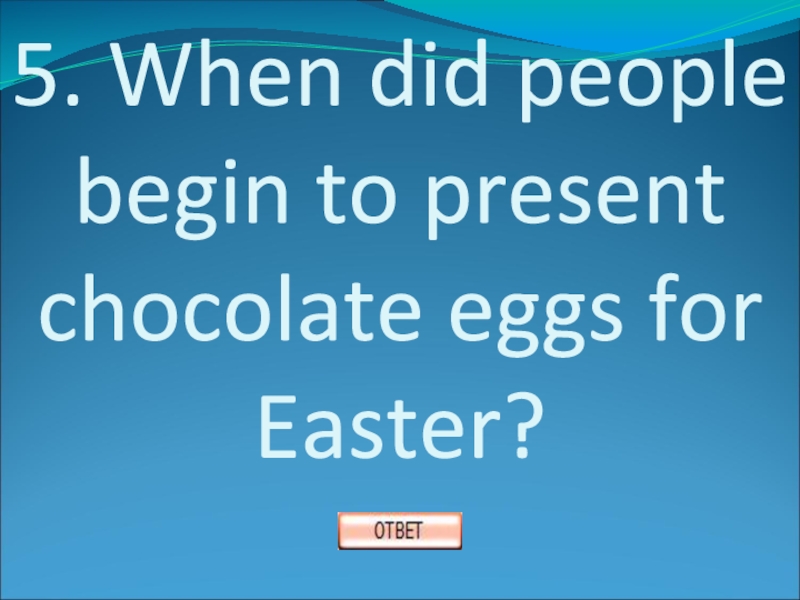 5. When did people begin to present chocolate eggs for Easter?

ОТВЕТ